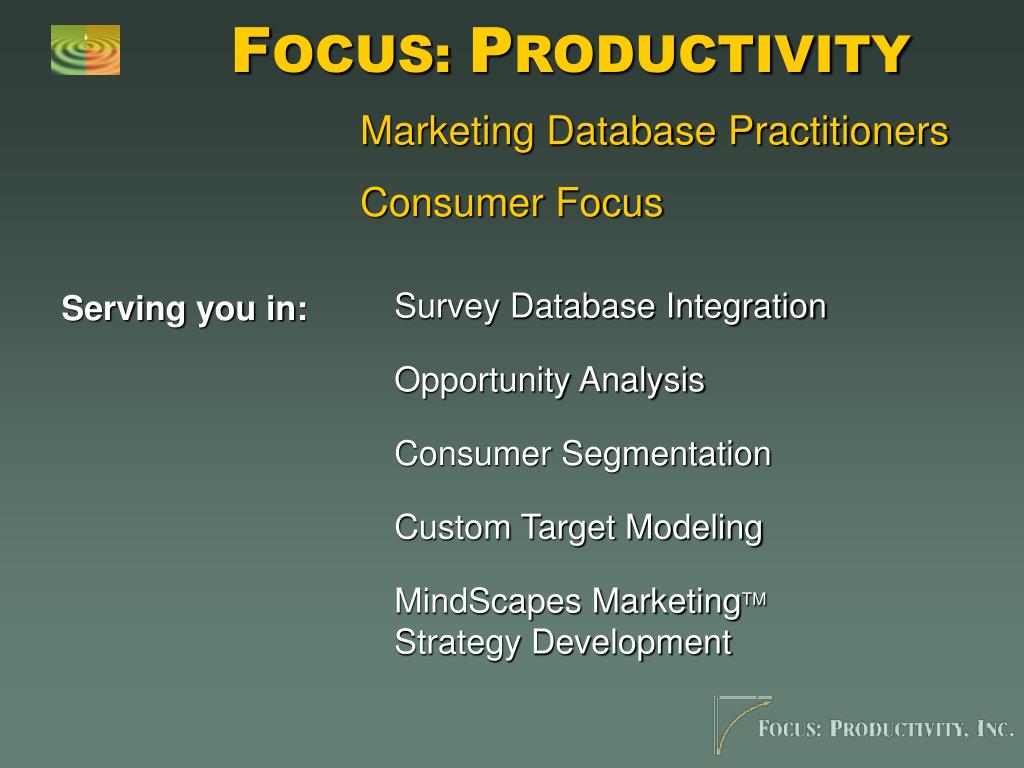 FOCUS: PRODUCTIVITY

Marketing Database Practitioners

Consumer Focus

Serving you in:

Survey Database Integration

Opportunity Analysis

Consumer Segmentation

Custom Target Modeling

MindScapes Marketing™ Strategy Development

FOCUS: PRODUCTIVITY, INC.